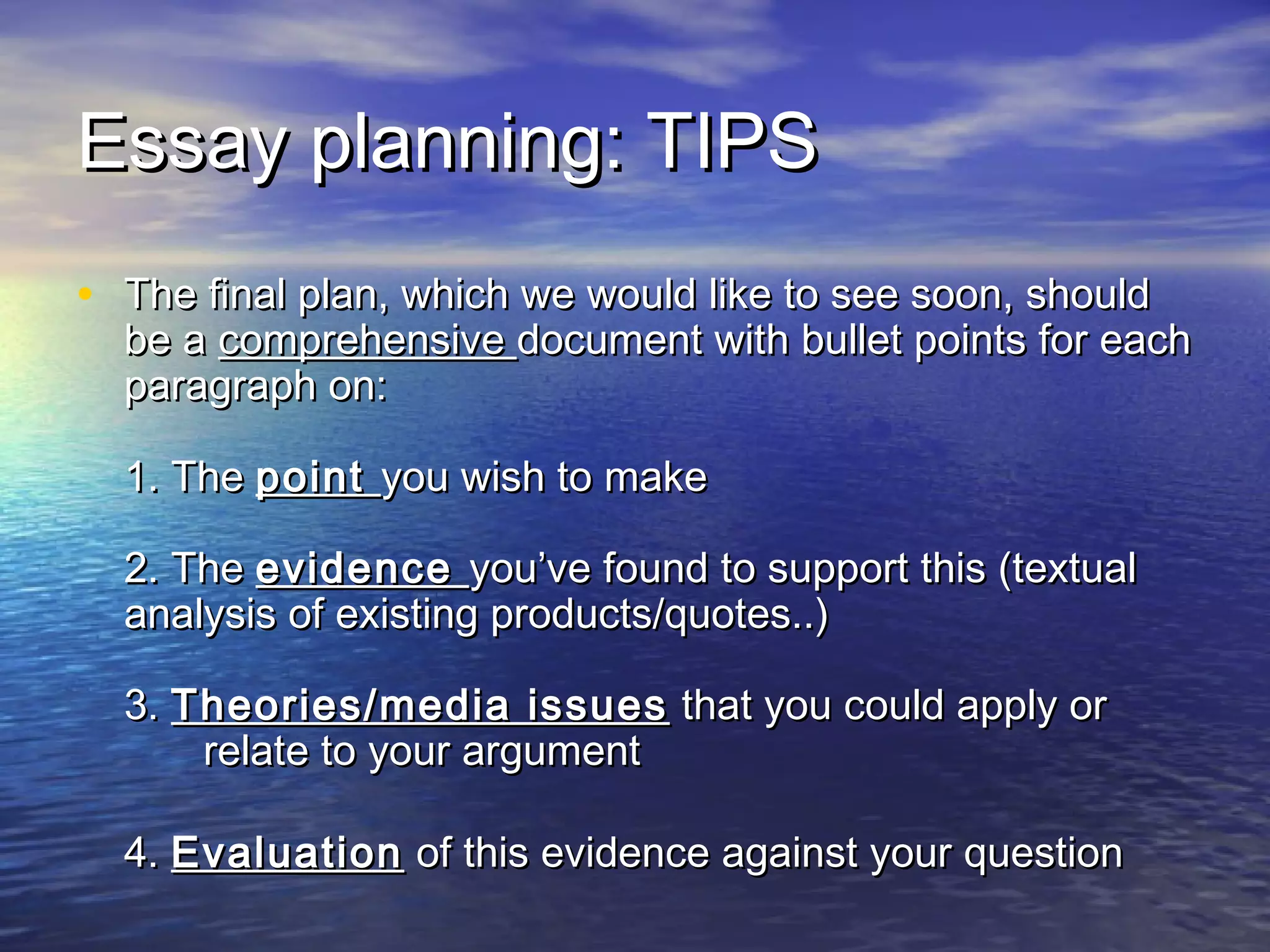 Essay planning: TIPS

• The final plan, which we would like to see soon, should be a comprehensive document with bullet points for each paragraph on:

1. The point you wish to make

2. The evidence you've found to support this (textual analysis of existing products/quotes..)

3. Theories/media issues that you could apply or relate to your argument

4. Evaluation of this evidence against your question